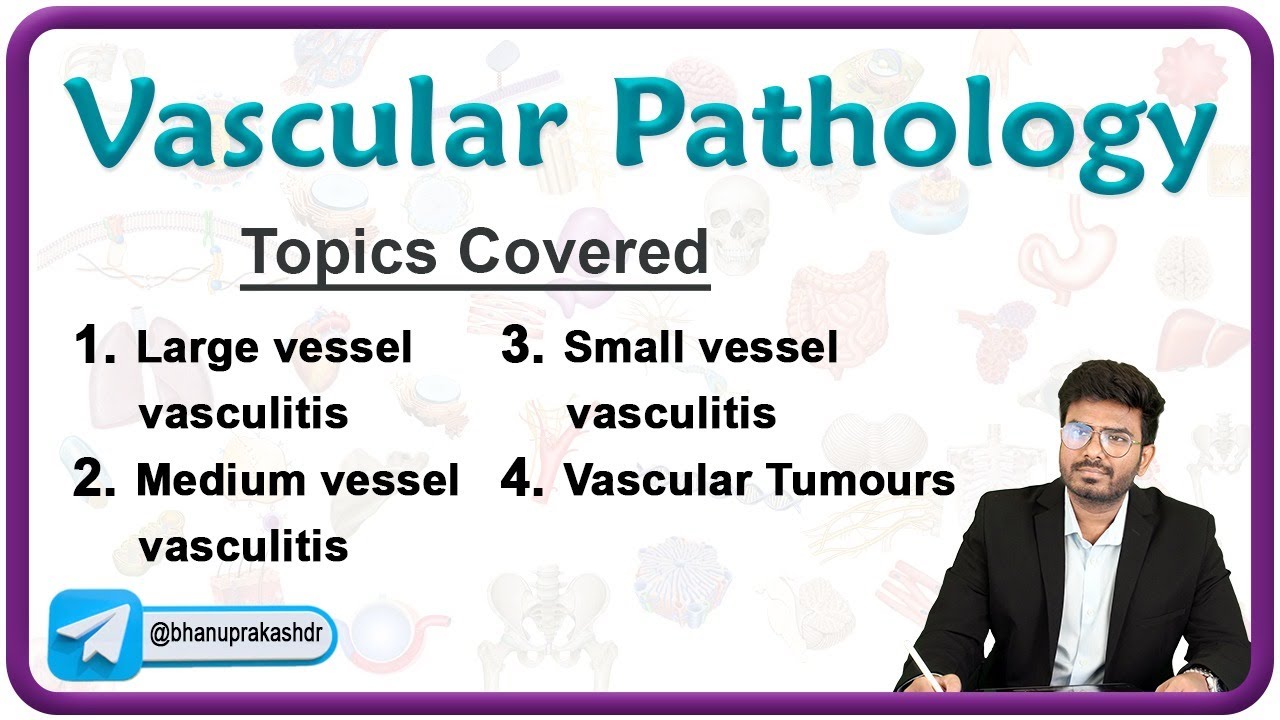 Vascular Pathology

Topics Covered

1. Large vessel vasculitis

2. Medium vessel vasculitis

3. Small vessel vasculitis

4. Vascular Tumours

@bhanuprakashdr